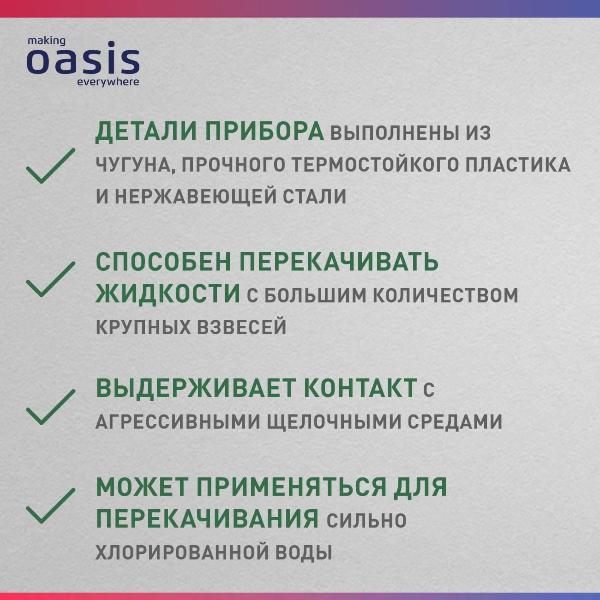 making
oasis
everywhere

ДЕТАЛИ ПРИБОРА ВЫПОЛНЕНЫ ИЗ ЧУГУНА, ПРОЧНОГО ТЕРМОСТОЙКОГО ПЛАСТИКА И НЕРЖАВЕЮЩЕЙ СТАЛИ

СПОСОБЕН ПЕРЕКАЧИВАТЬ ЖИДКОСТИ С БОЛЬШИМ КОЛИЧЕСТВОМ КРУПНЫХ ВЗВЕСЕЙ

ВЫДЕРЖИВАЕТ КОНТАКТ С АГРЕССИВНЫМИ ЩЕЛОЧНЫМИ СРЕДАМИ

МОЖЕТ ПРИМЕНЯТЬСЯ ДЛЯ ПЕРЕКАЧИВАНИЯ СИЛЬНО ХЛОРИРОВАННОЙ ВОДЫ